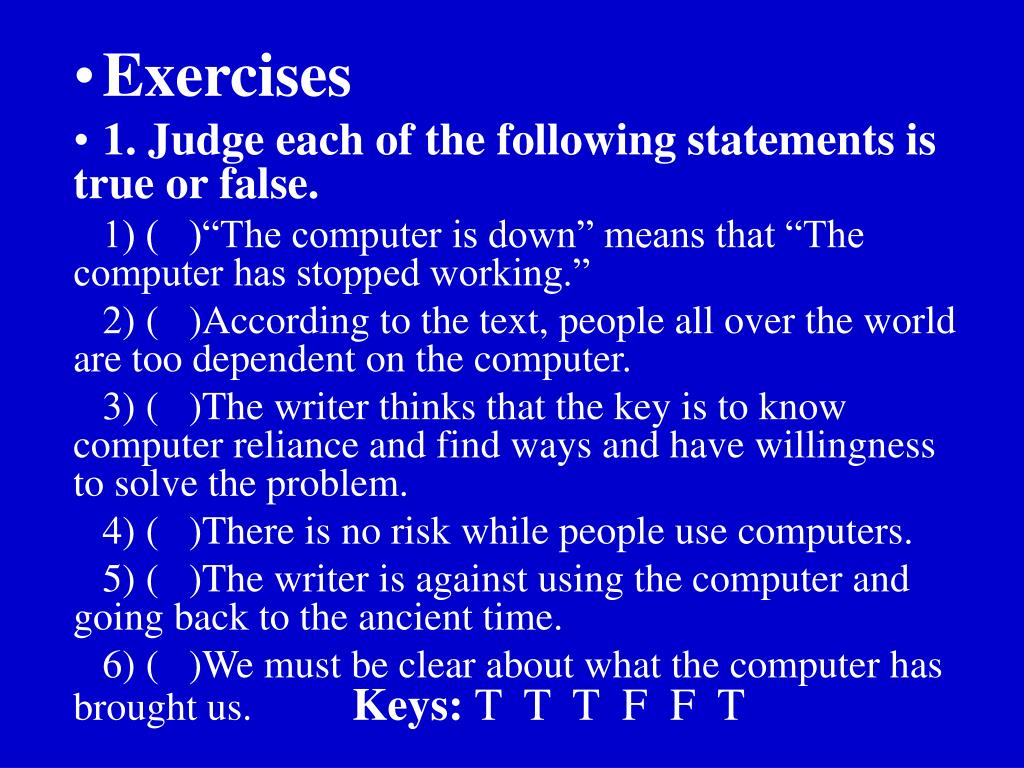 • Exercises
• 1. Judge each of the following statements is true or false.

1) ( )“The computer is down” means that “The computer has stopped working.”

2) ( )According to the text, people all over the world are too dependent on the computer.

3) ( )The writer thinks that the key is to know computer reliance and find ways and have willingness to solve the problem.

4) ( )There is no risk while people use computers.

5) ( )The writer is against using the computer and going back to the ancient time.

6) ( )We must be clear about what the computer has brought us. Keys: T T T F F T